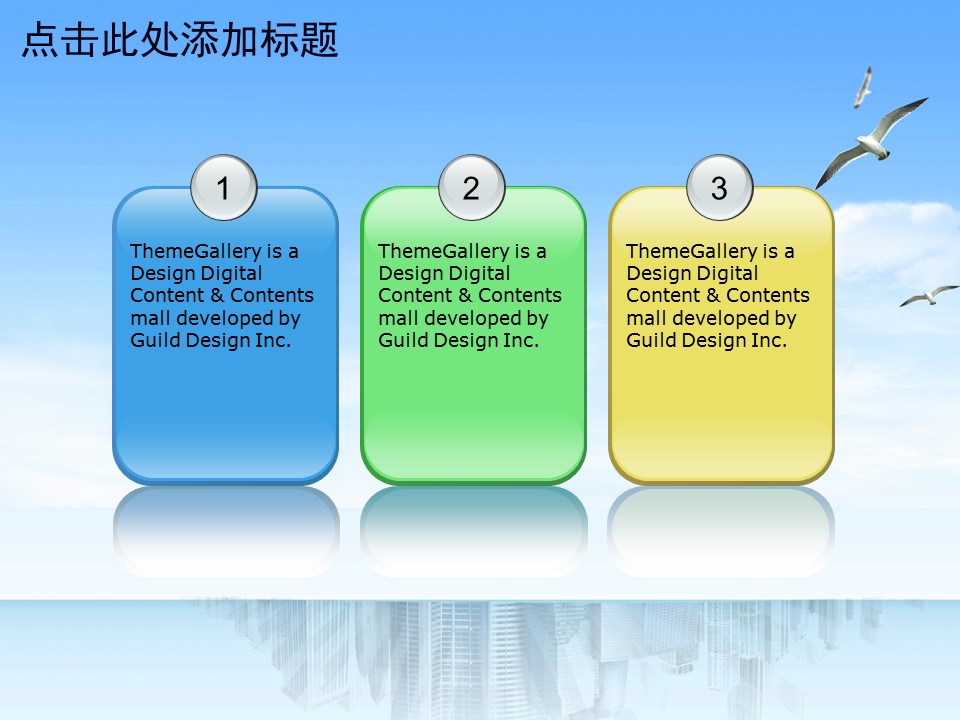 点击此处添加标题

1

ThemeGallery is a Design Digital Content & Contents mall developed by Guild Design Inc.

2

ThemeGallery is a Design Digital Content & Contents mall developed by Guild Design Inc.

3

ThemeGallery is a Design Digital Content & Contents mall developed by Guild Design Inc.